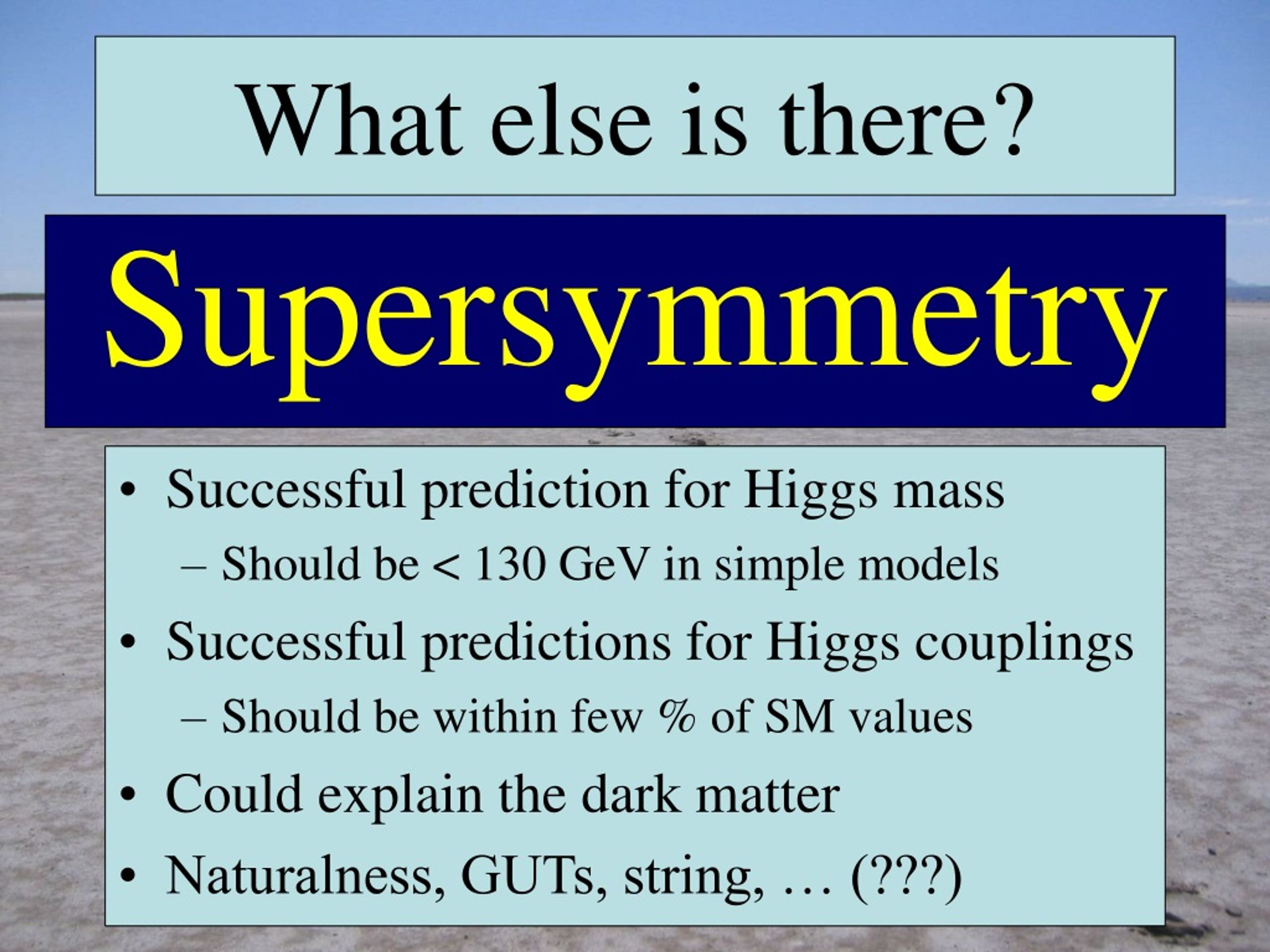 What else is there?

Supersymmetry

• Successful prediction for Higgs mass
– Should be < 130 GeV in simple models
• Successful predictions for Higgs couplings
– Should be within few % of SM values
• Could explain the dark matter
• Naturalness, GUTs, string, … (???)